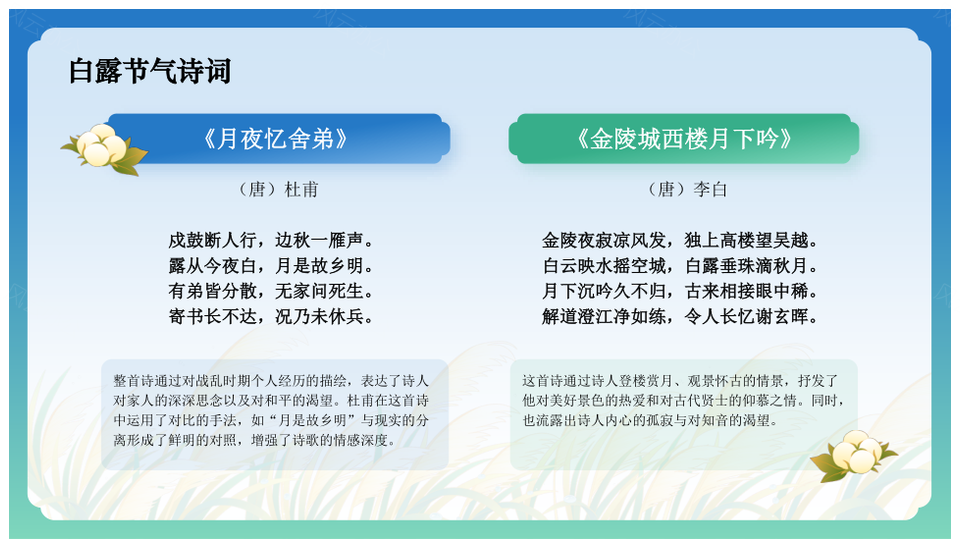 白露节气诗词

《月夜忆舍弟》

（唐）杜甫

戍鼓断人行，边秋一雁声。
露从今夜白，月是故乡明。
有弟皆分散，无家问死生。
寄书长不达，况乃未休兵。

整首诗通过对战乱时期个人经历的描绘，表达了诗人对家人的深深思念以及对和平的渴望。杜甫在这首诗中运用了对比的手法，如“月是故乡明”与现实的分离形成了鲜明的对照，增强了诗歌的情感深度。

《金陵城西楼月下吟》

（唐）李白

金陵夜寂凉风发，独上高楼望吴越。
白云映水摇空城，白露垂珠滴秋月。
月下沉吟久不归，古来相接眼中稀。
解道澄江净如练，令人长忆谢玄晖。

这首诗通过诗人登楼赏月、观景怀古的情景，抒发了他对美好景色的热爱和对古代贤士的仰慕之情。同时，也流露出诗人内心的孤寂与对知音的渴望。